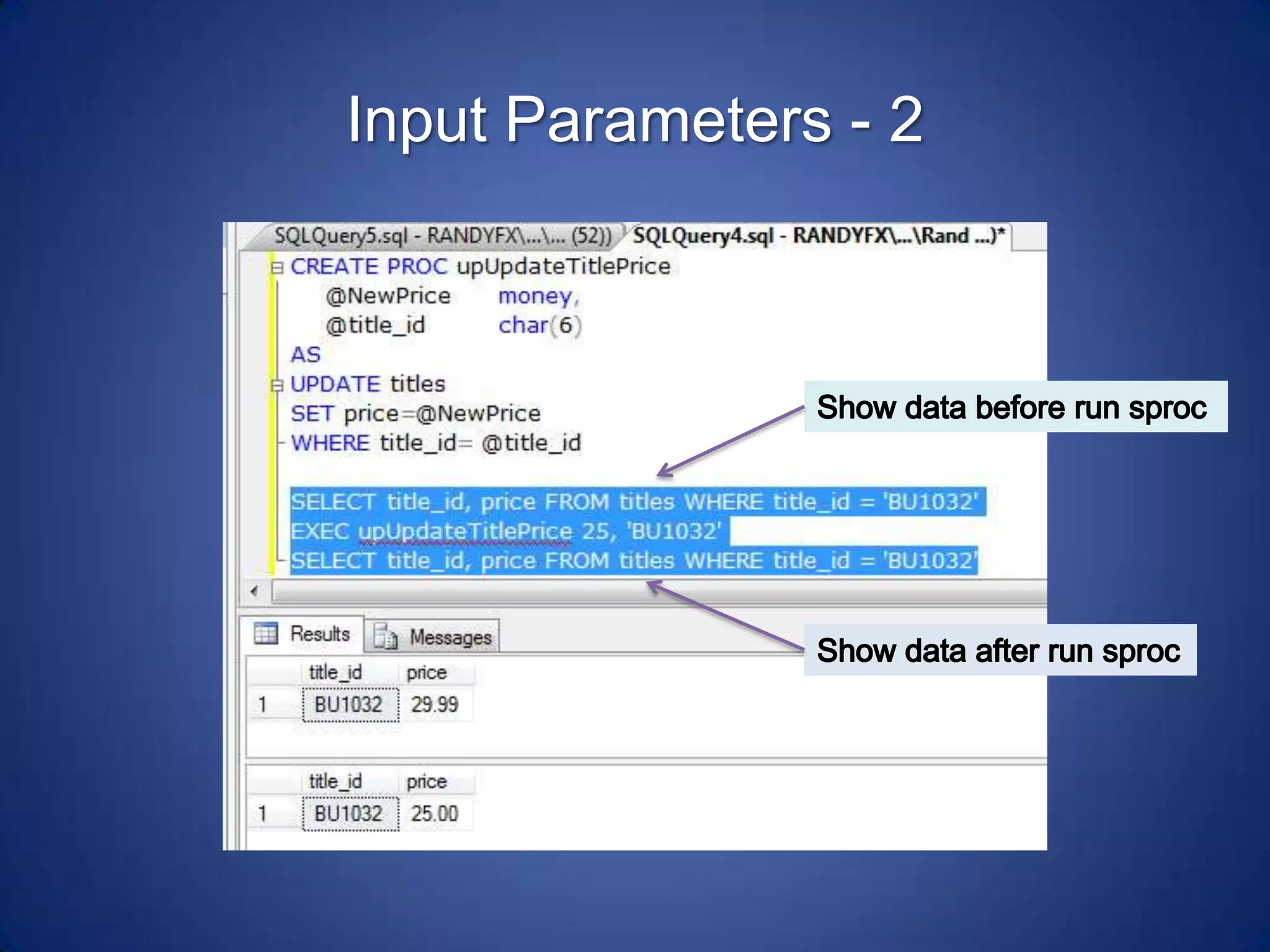 Input Parameters - 2

SQLQuery5.sql - RANDYFX\...\... (52)) SQLQuery4.sql - RANDYFX\...\Rand ...)*

CREATE PROC upUpdateTitlePrice
@NewPrice money,
@title_id char(6)
AS
UPDATE titles
SET price=@NewPrice
WHERE title_id= @title_id

SELECT title_id, price FROM titles WHERE title_id = 'BU1032'
EXEC upUpdateTitlePrice 25, 'BU1032'
SELECT title_id, price FROM titles WHERE title_id = 'BU1032'

Show data before run sproc

Show data after run sproc

Results Messages

| | title_id | price |
|---|---|---|
| 1 | BU1032 | 29.99 |

| | title_id | price |
|---|---|---|
| 1 | BU1032 | 25.00 |